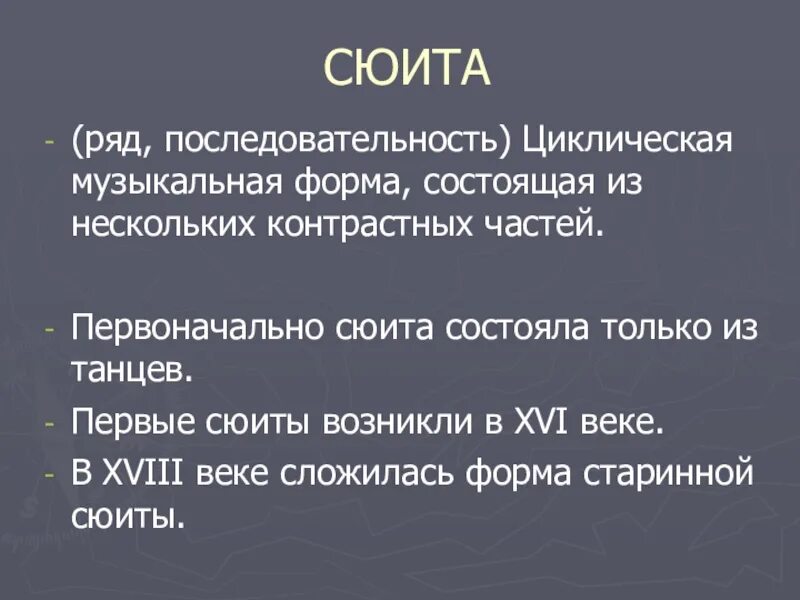 СЮИТА

- (ряд, последовательность) Циклическая музыкальная форма, состоящая из нескольких контрастных частей.

- Первоначально сюита состояла только из танцев.
- Первые сюиты возникли в XVI веке.
- В XVIII веке сложилась форма старинной сюиты.